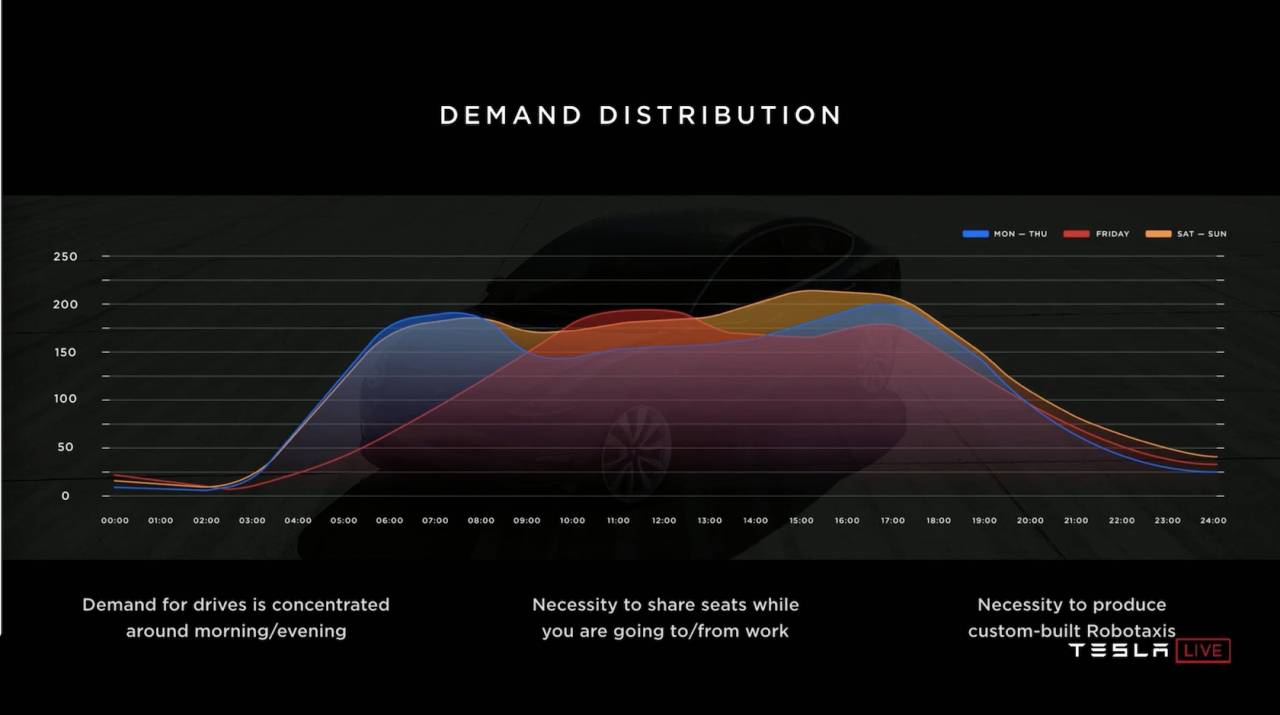 DEMAND DISTRIBUTION

MON — THU FRIDAY SAT — SUN

250
200
150
100
50
0

00:00 01:00 02:00 03:00 04:00 05:00 06:00 07:00 08:00 09:00 10:00 11:00 12:00 13:00 14:00 15:00 16:00 17:00 18:00 19:00 20:00 21:00 22:00 23:00 24:00

Demand for drives is concentrated around morning/evening

Necessity to share seats while you are going to/from work

Necessity to produce custom-built Robotaxis

TESLA LIVE